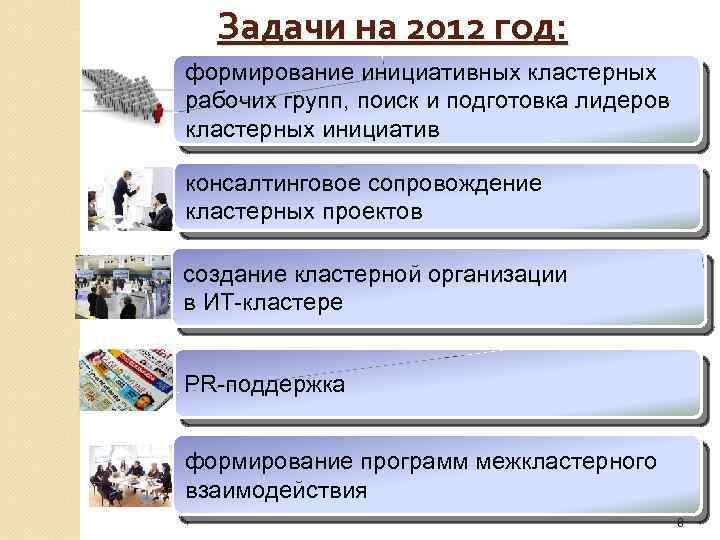 Задачи на 2012 год:

формирование инициативных кластерных рабочих групп, поиск и подготовка лидеров кластерных инициатив

консалтинговое сопровождение кластерных проектов

создание кластерной организации в ИТ-кластере

PR-поддержка

формирование программ межкластерного взаимодействия

8